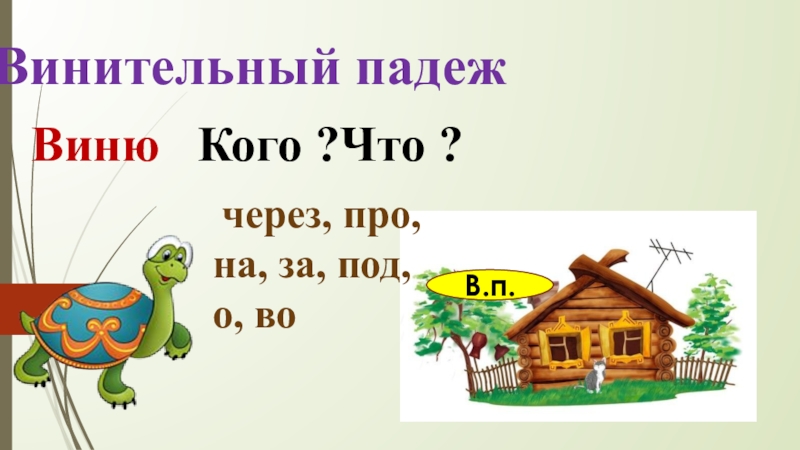 Винительный падеж

Виню Кого ?Что ?

через, про, на, за, под, о, во

В.п.